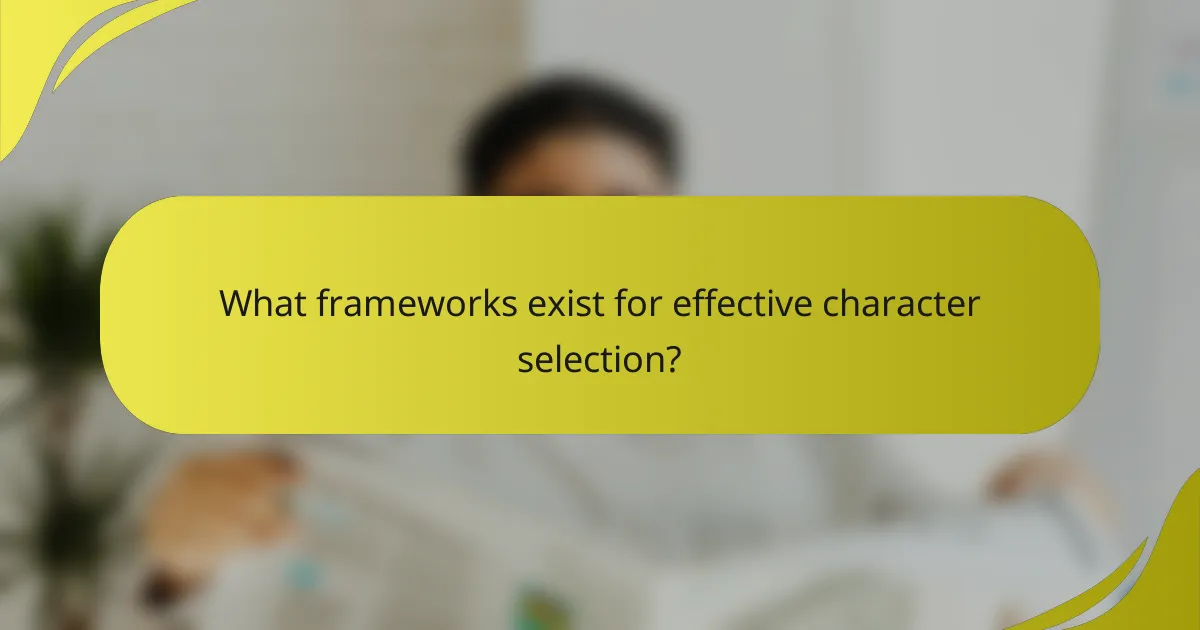 What frameworks exist for effective character selection?